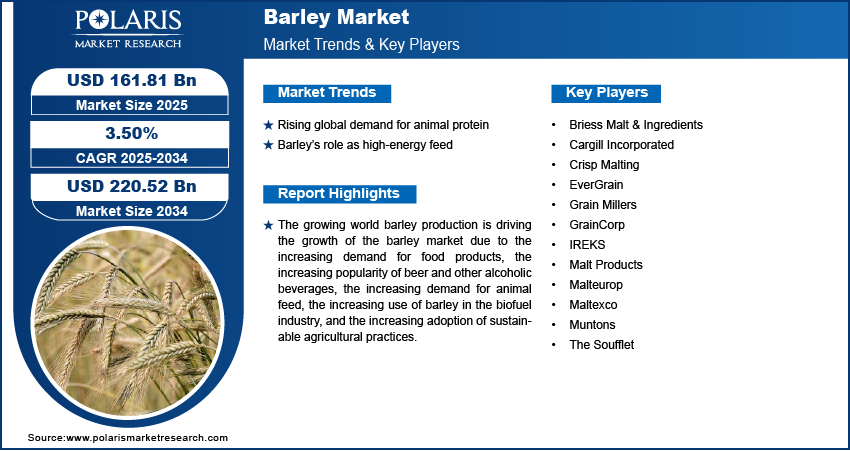 POLARIS
MARKET RESEARCH

Barley Market
Market Trends & Key Players

USD 161.81 Bn
Market Size 2025

3.50%
CAGR 2025-2034

USD 220.52 Bn
Market Size 2034

Market Trends

★ Rising global demand for animal protein
★ Barley's role as high-energy feed

Report Highlights

★ The growing world barley production is driving the growth of the barley market due to the increasing demand for food products, the increasing popularity of beer and other alcoholic beverages, the increasing demand for animal feed, the increasing use of barley in the biofuel industry, and the increasing adoption of sustainable agricultural practices.

Key Players

• Briess Malt & Ingredients
• Cargill Incorporated
• Crisp Malting
• EverGrain
• Grain Millers
• GrainCorp
• IREKS
• Malt Products
• Malteurop
• Maltexco
• Muntons
• The Soufflet

Source:www.polarismarketresearch.com